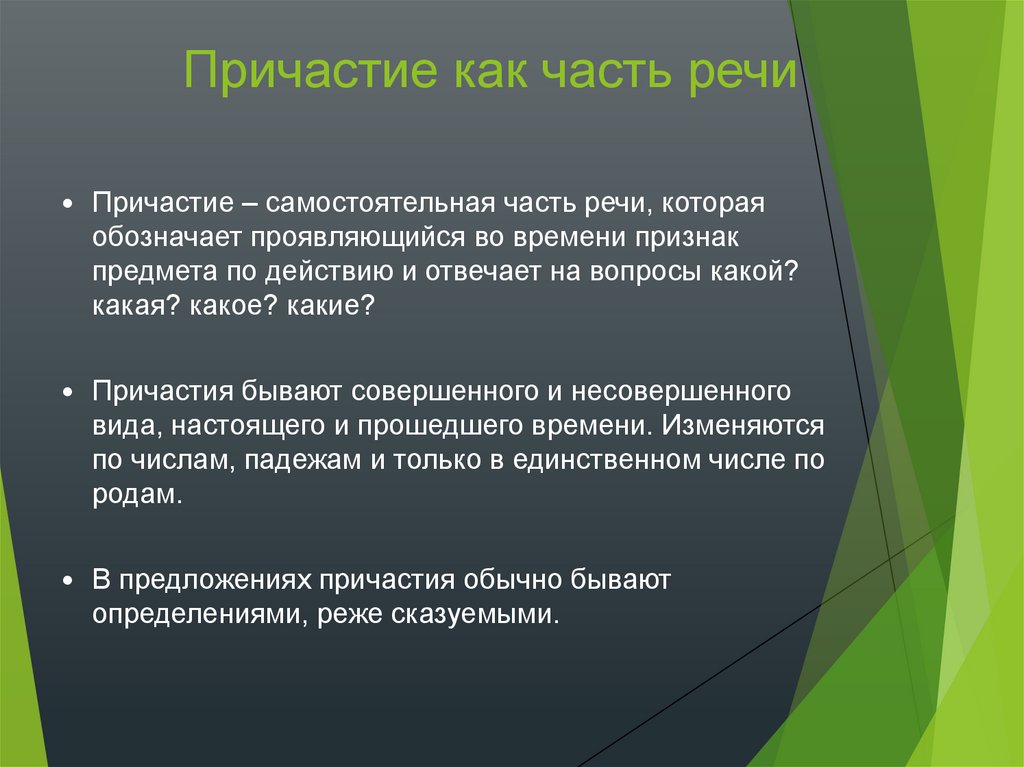 Причастие как часть речи

• Причастие – самостоятельная часть речи, которая обозначает проявляющийся во времени признак предмета по действию и отвечает на вопросы какой? какая? какое? какие?

• Причастия бывают совершенного и несовершенного вида, настоящего и прошедшего времени. Изменяются по числам, падежам и только в единственном числе по родам.

• В предложениях причастия обычно бывают определениями, реже сказуемыми.